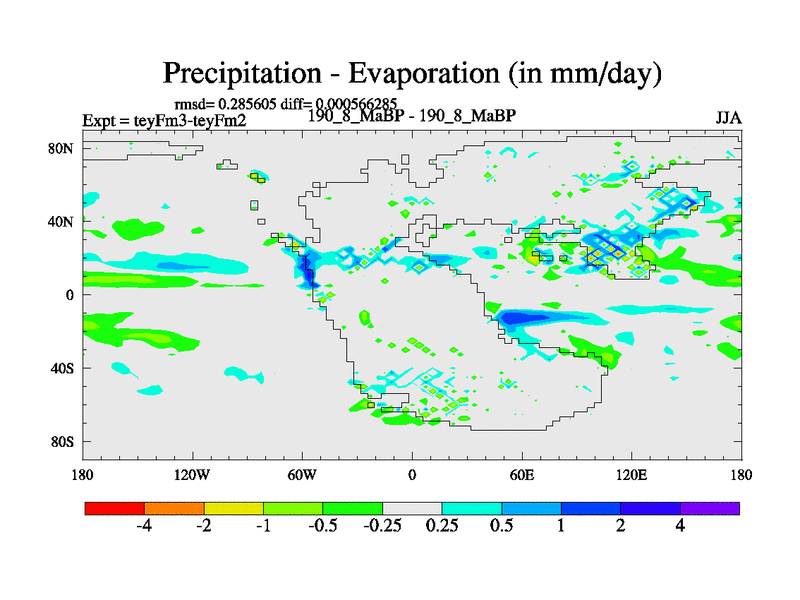 Precipitation - Evaporation (in mm/day)

rmsd= 0.285605 diff= 0.000566285

Expt = teyFm3-teyFm2

190_8_MaBP - 190_8_MaBP

JJA

80N
40N
0
40S
80S

180 120W 60W 0 60E 120E 180

-4 -2 -1 -0.5 -0.25 0.25 0.5 1 2 4